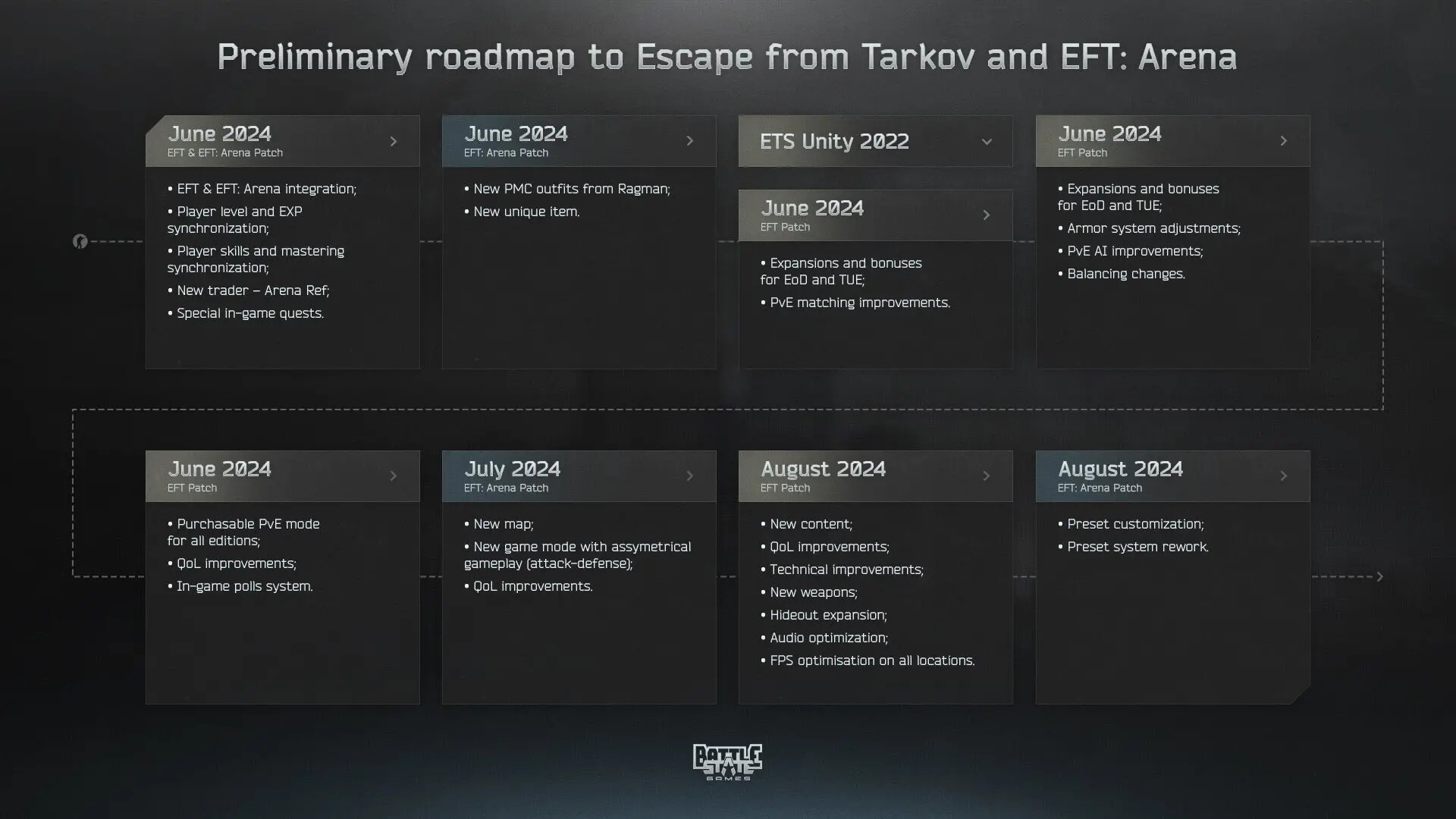 Preliminary roadmap to Escape from Tarkov and EFT: Arena

June 2024
EFT & EFT: Arena Patch

• EFT & EFT: Arena integration;
• Player level and EXP synchronization;
• Player skills and mastering synchronization;
• New trader – Arena Ref;
• Special in-game quests.

June 2024
EFT: Arena Patch

• New PMC outfits from Ragman;
• New unique item.

ETS Unity 2022

June 2024
EFT Patch

• Expansions and bonuses for EoD and TUE;
• PvE matching improvements.

June 2024
EFT Patch

• Expansions and bonuses for EoD and TUE;
• Armor system adjustments;
• PvE AI improvements;
• Balancing changes.

June 2024
EFT Patch

• Purchasable PvE mode for all editions;
• QoL improvements;
• In-game polls system.

July 2024
EFT: Arena Patch

• New map;
• New game mode with assymetrical gameplay (attack-defense);
• QoL improvements.

August 2024
EFT Patch

• New content;
• QoL improvements;
• Technical improvements;
• New weapons;
• Hideout expansion;
• Audio optimization;
• FPS optimisation on all locations.

August 2024
EFT: Arena Patch

• Preset customization;
• Preset system rework.

BATTLE STATE GAMES